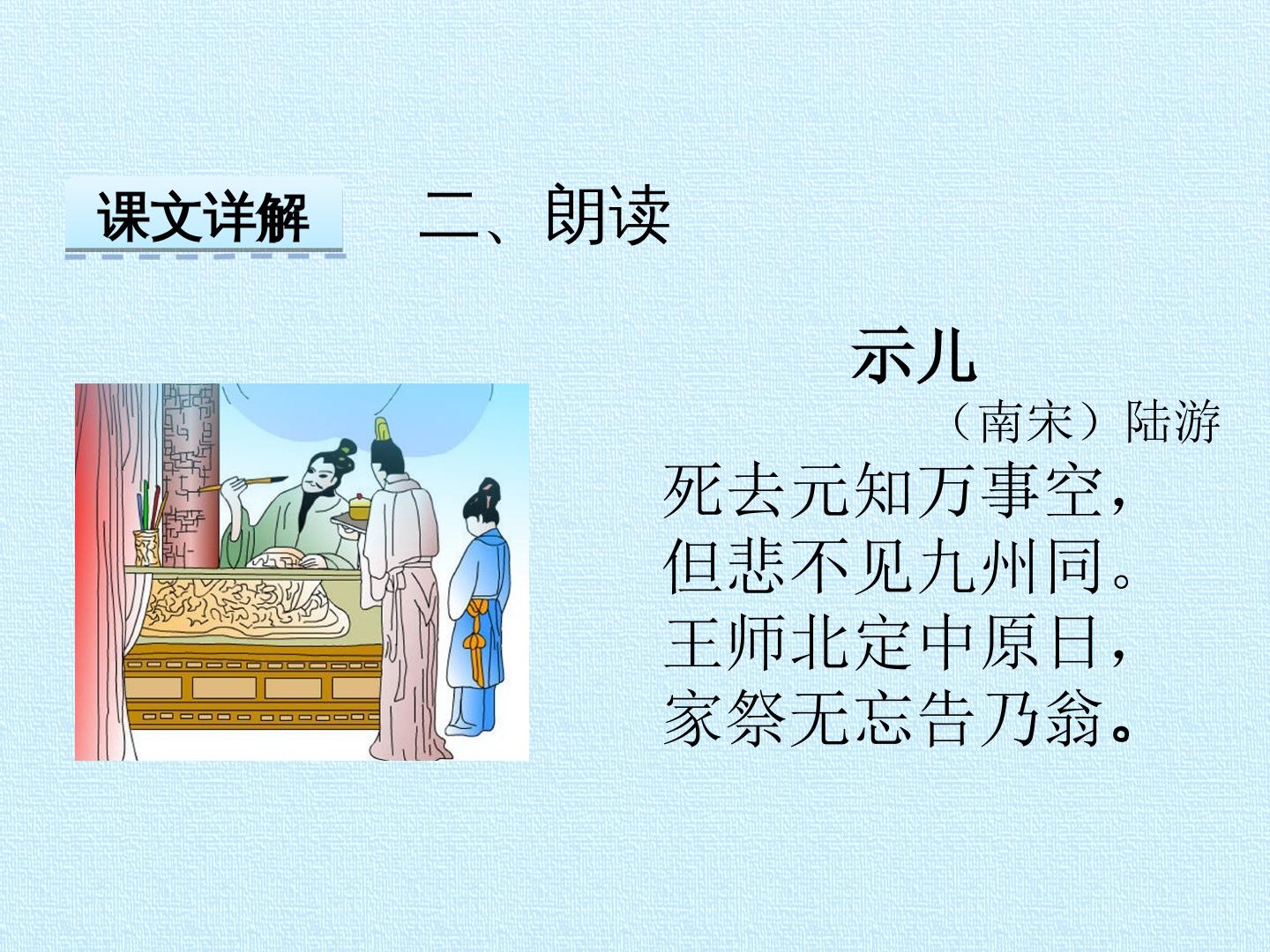 课文详解

二、朗读

示儿

（南宋）陆游

死去元知万事空，

但悲不见九州同。

王师北定中原日，

家祭无忘告乃翁。